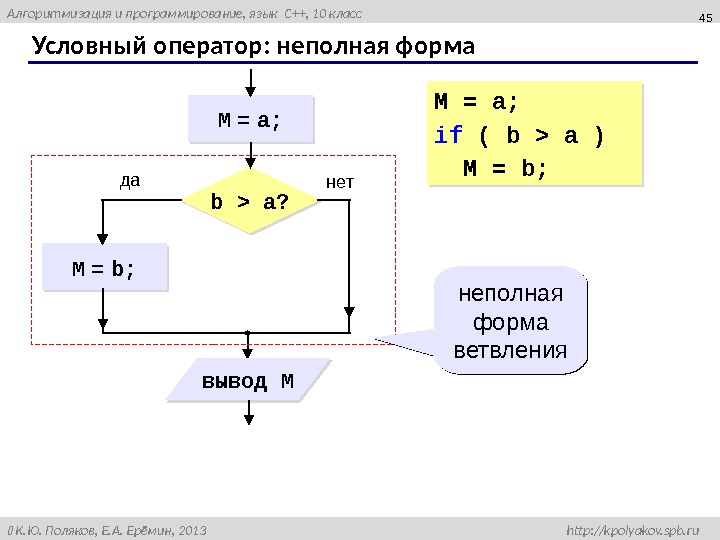 Алгоритмизация и программирование, язык C++, 10 класс

45

Условный оператор: неполная форма

M = a;

да

b > a?

нет

M = b;

вывод M

M = a;
if ( b > a )
  M = b;

неполная форма ветвления

© К.Ю. Поляков, Е.А. Ерёмин, 2013

http://kpolyakov.spb.ru